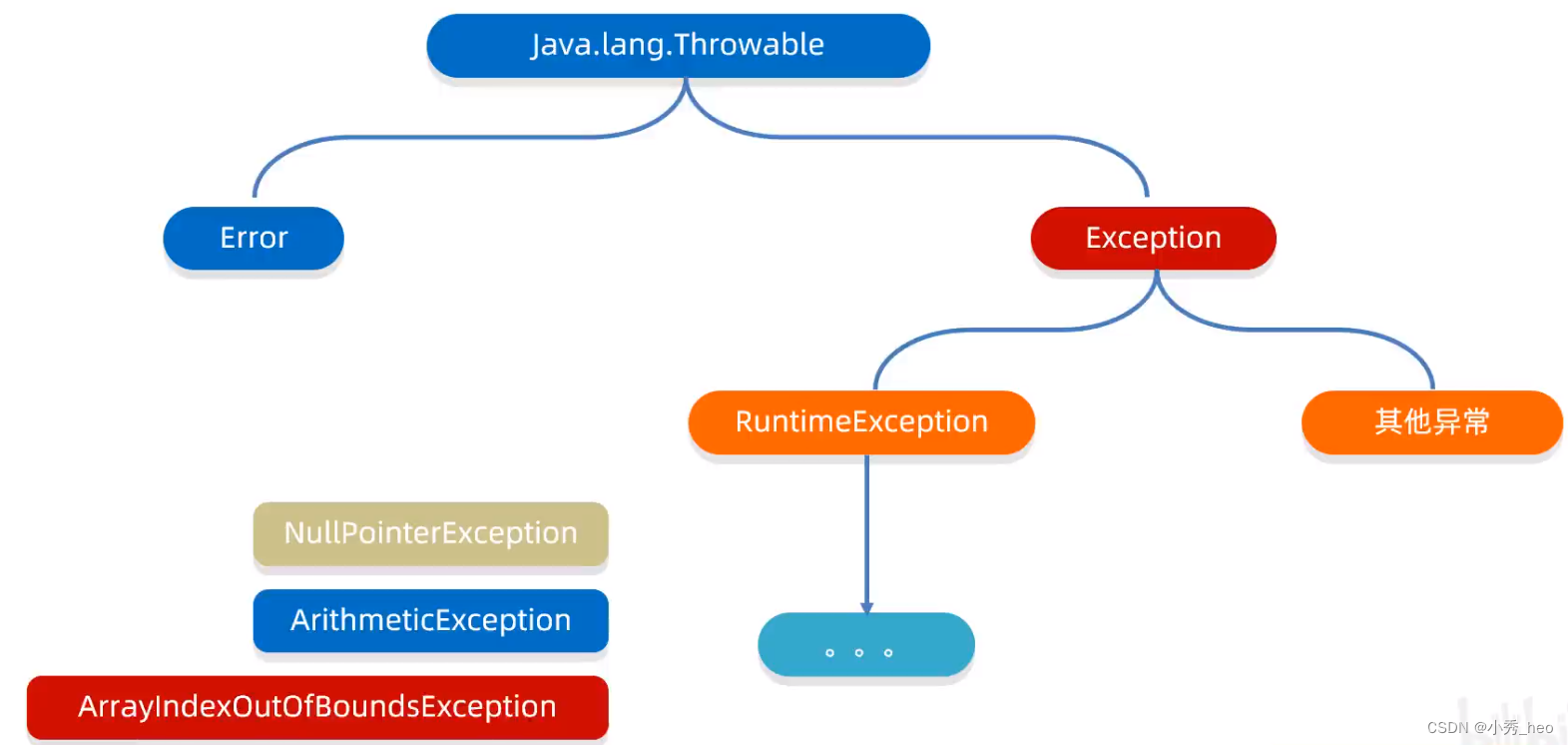 Java.lang.Throwable

Error

Exception

RuntimeException

其他异常

NullPointerException

ArithmeticException

ArrayIndexOutOfBoundsException

。。。

CSDN @小秀_heo